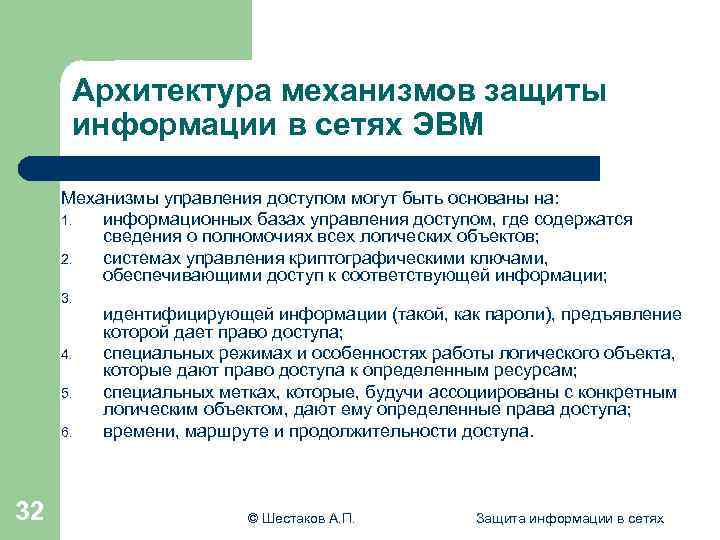 Архитектура механизмов защиты информации в сетях ЭВМ

Механизмы управления доступом могут быть основаны на:
1. информационных базах управления доступом, где содержатся сведения о полномочиях всех логических объектов;
2. системах управления криптографическими ключами, обеспечивающими доступ к соответствующей информации;
3. идентифицирующей информации (такой, как пароли), предъявление которой дает право доступа;
4. специальных режимах и особенностях работы логического объекта, которые дают право доступа к определенным ресурсам;
5. специальных метках, которые, будучи ассоциированы с конкретным логическим объектом, дают ему определенные права доступа;
6. времени, маршруте и продолжительности доступа.

32

© Шестаков А.П.

Защита информации в сетях